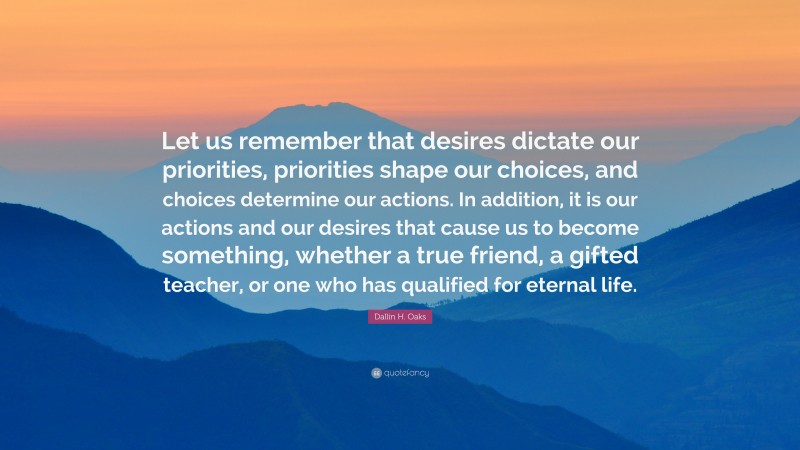 Let us remember that desires dictate our priorities, priorities shape our choices, and choices determine our actions. In addition, it is our actions and our desires that cause us to become something, whether a true friend, a gifted teacher, or one who has qualified for eternal life.

Dallin H. Oaks

quotefancy